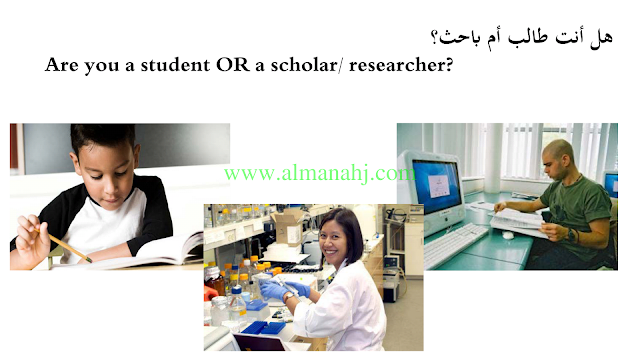 هل أنت طالب أم باحث؟

Are you a student OR a scholar/ researcher?

www.almanahj.com